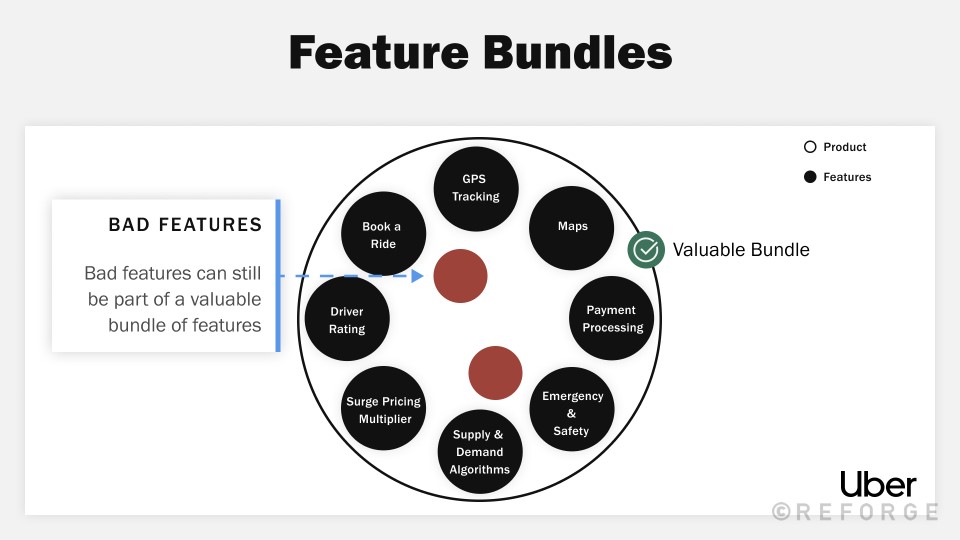 Feature Bundles

Product

Features

BAD FEATURES

Bad features can still be part of a valuable bundle of features

GPS Tracking

Book a Ride

Maps

Valuable Bundle

Driver Rating

Payment Processing

Surge Pricing Multiplier

Emergency & Safety

Supply & Demand Algorithms

Uber

©REFORGE